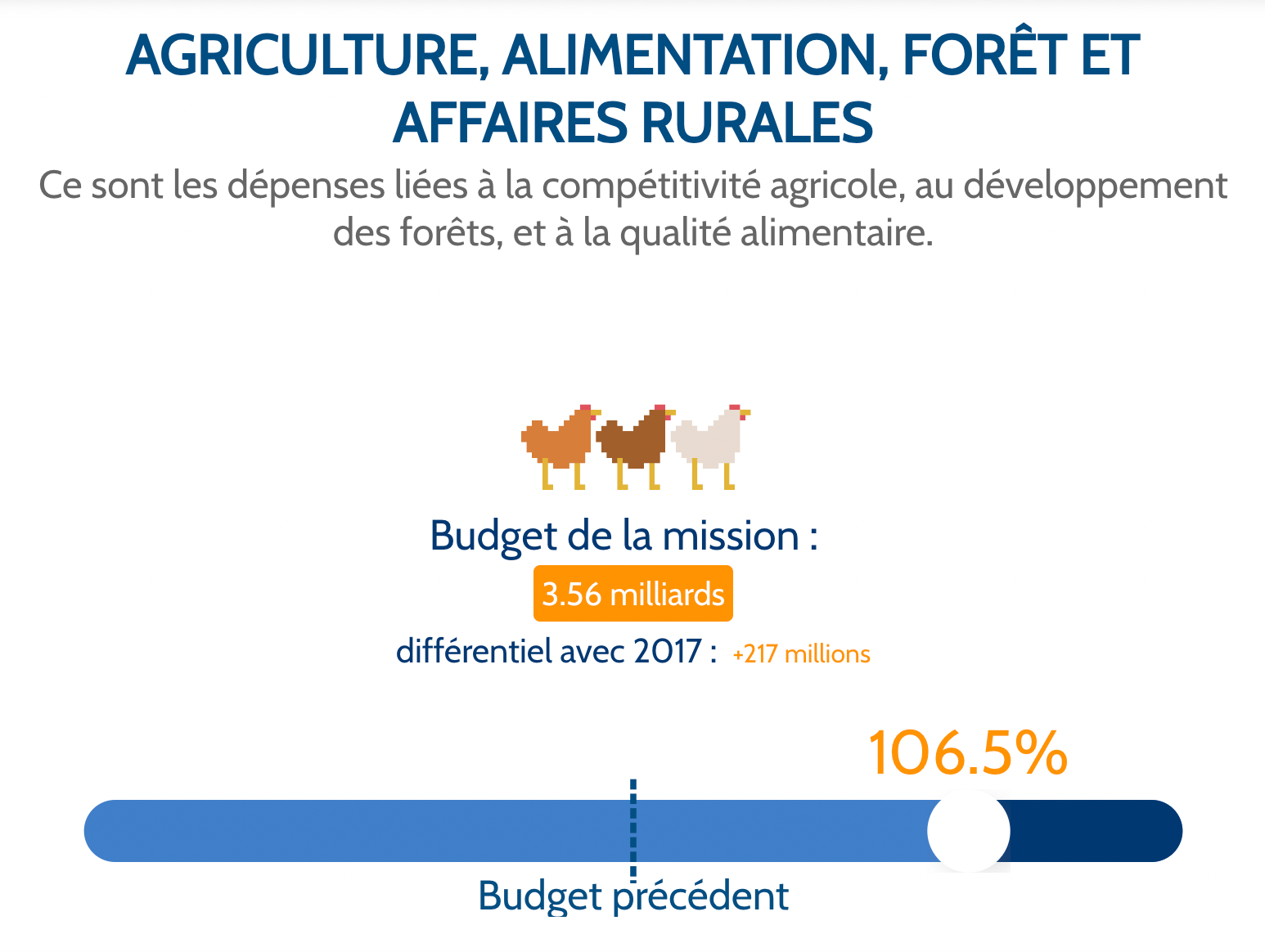 AGRICULTURE, ALIMENTATION, FORÊT ET AFFAIRES RURALES

Ce sont les dépenses liées à la compétitivité agricole, au développement des forêts, et à la qualité alimentaire.

Budget de la mission :

3.56 milliards

différentiel avec 2017 : +217 millions

106.5%

Budget précédent